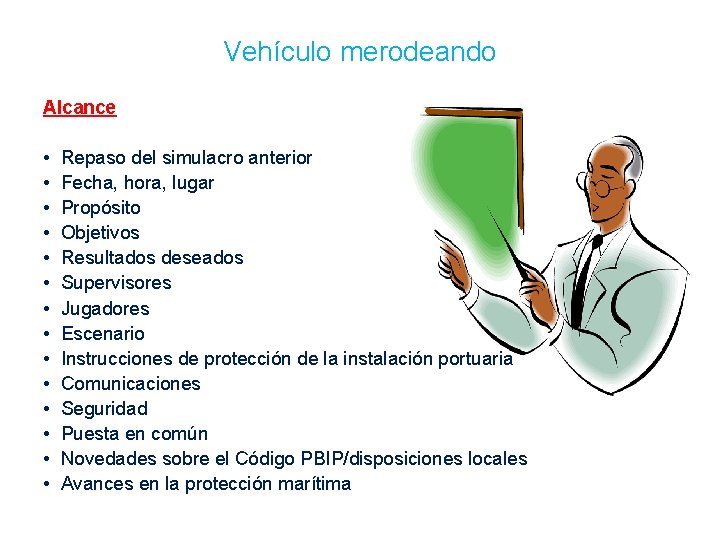 Vehículo merodeando

Alcance

• Repaso del simulacro anterior
• Fecha, hora, lugar
• Propósito
• Objetivos
• Resultados deseados
• Supervisores
• Jugadores
• Escenario
• Instrucciones de protección de la instalación portuaria
• Comunicaciones
• Seguridad
• Puesta en común
• Novedades sobre el Código PBIP/disposiciones locales
• Avances en la protección marítima